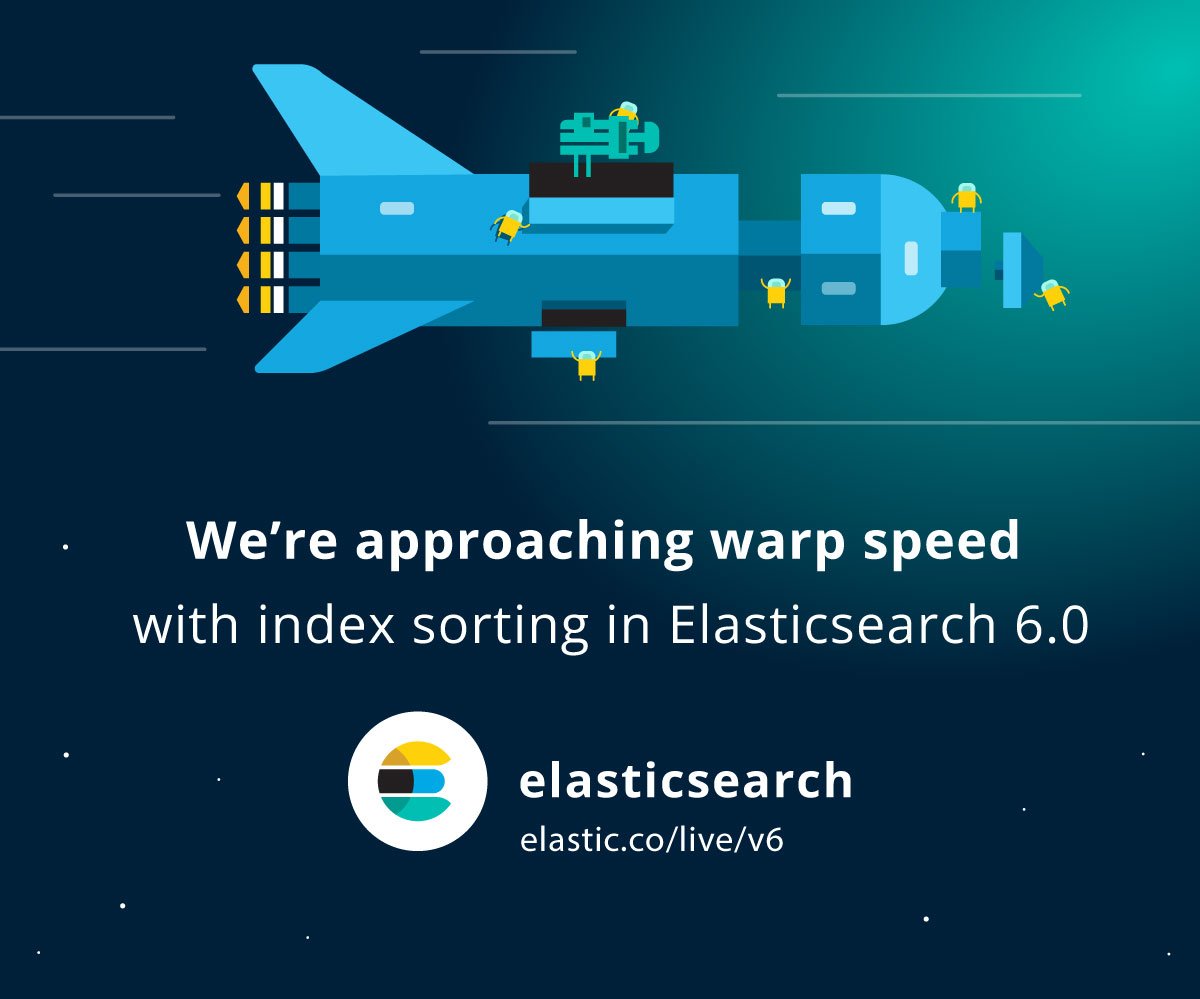 We’re approaching warp speed
with index sorting in Elasticsearch 6.0

elasticsearch
elastic.co/live/v6